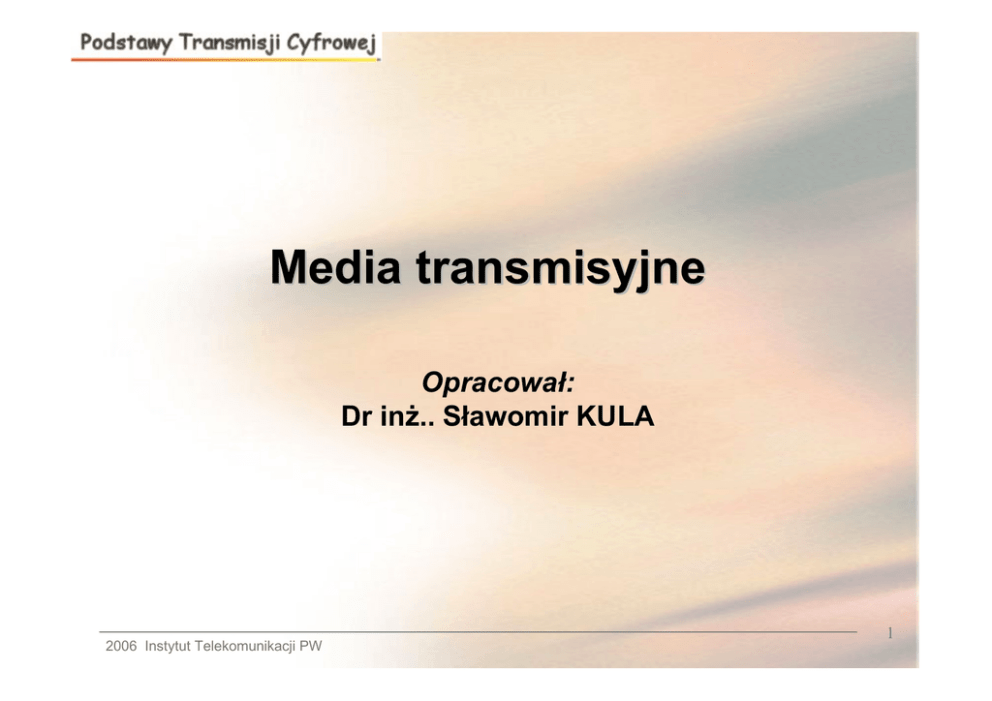 Podstawy Transmisji Cyfrowej

Media transmisyjne

Opracował:
Dr inż.. Sławomir KULA

2006 Instytut Telekomunikacji PW

1